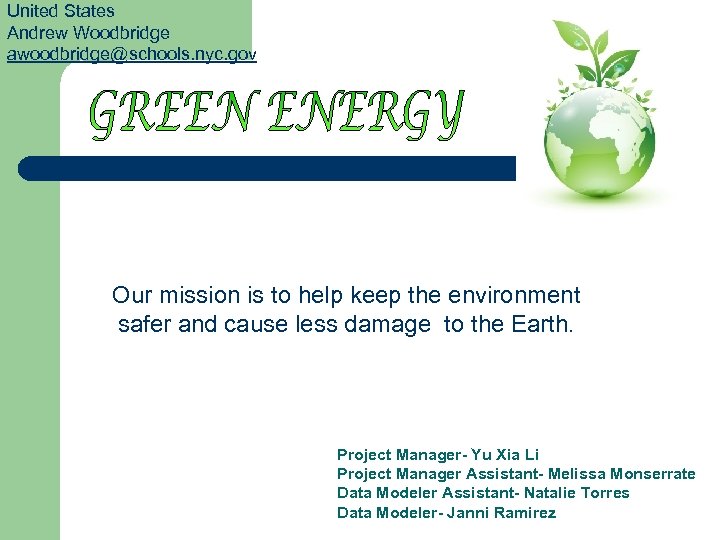 United States
Andrew Woodbridge
awoodbridge@schools.nyc.gov

GREEN ENERGY

Our mission is to help keep the environment safer and cause less damage to the Earth.

Project Manager- Yu Xia Li
Project Manager Assistant- Melissa Monserrate
Data Modeler Assistant- Natalie Torres
Data Modeler- Janni Ramirez